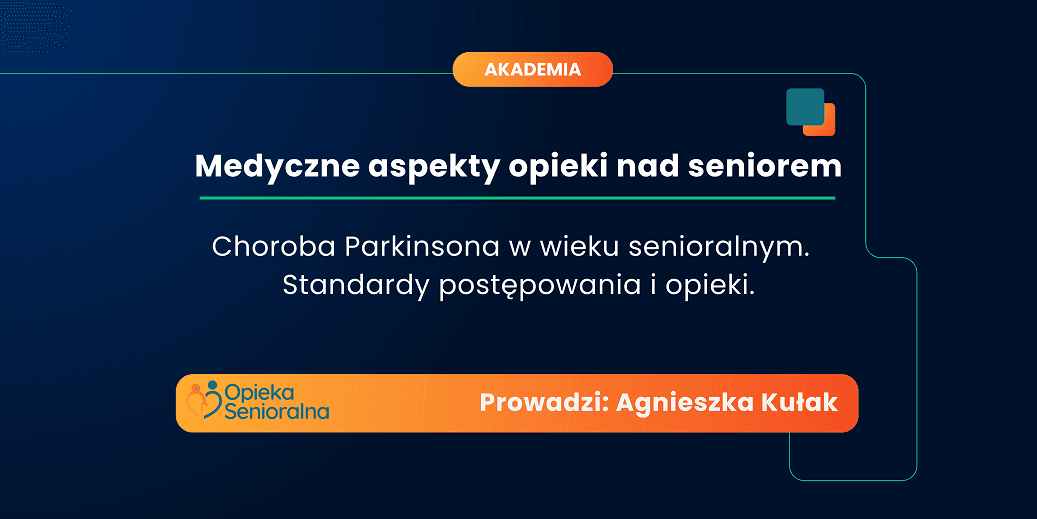 AKADEMIA

Medyczne aspekty opieki nad seniorem

Choroba Parkinsona w wieku senioralnym. Standardy postępowania i opieki.

Opieka Senioralna

Prowadzi: Agnieszka Kułak